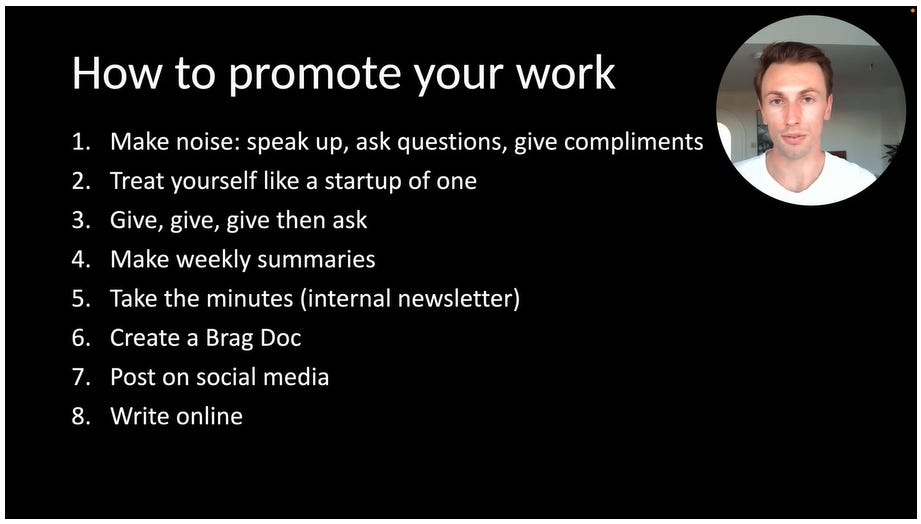 How to promote your work

1. Make noise: speak up, ask questions, give compliments
2. Treat yourself like a startup of one
3. Give, give, give then ask
4. Make weekly summaries
5. Take the minutes (internal newsletter)
6. Create a Brag Doc
7. Post on social media
8. Write online